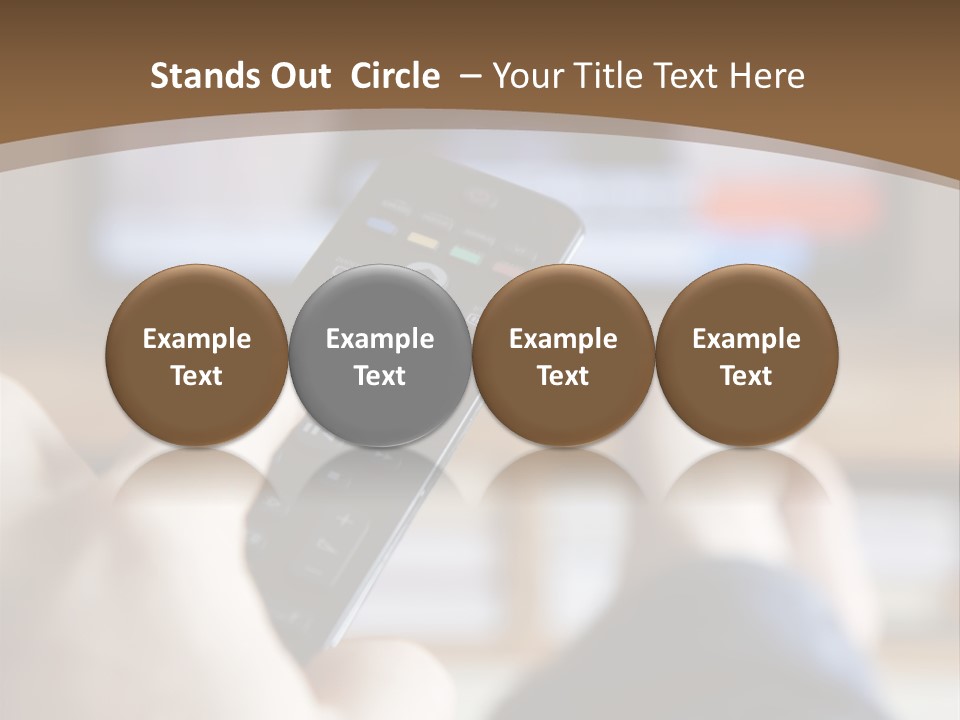 Stands Out Circle – Your Title Text Here

Example Text

Example Text

Example Text

Example Text